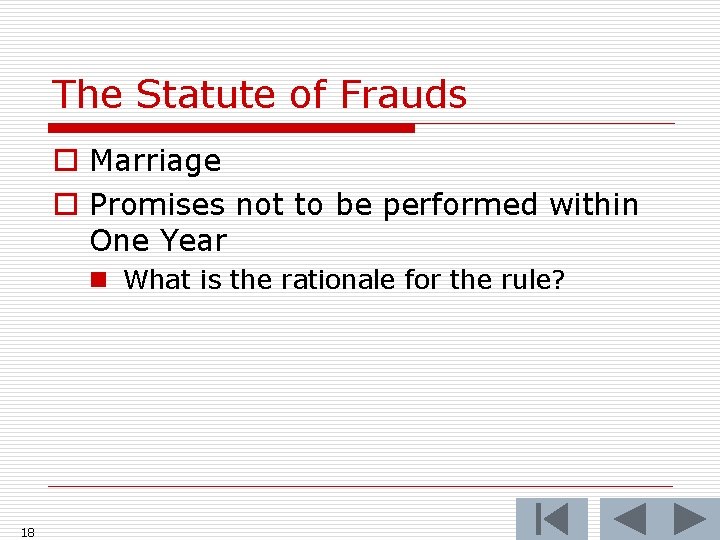 The Statute of Frauds

Marriage

Promises not to be performed within One Year

What is the rationale for the rule?

18